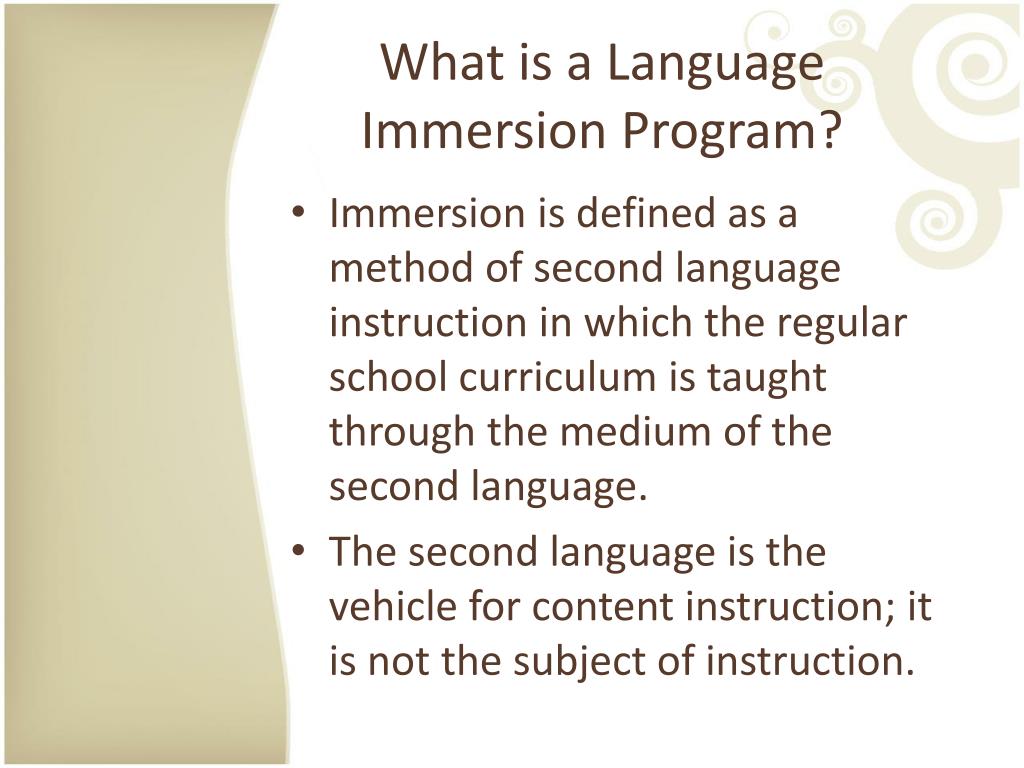 What is a Language Immersion Program?

• Immersion is defined as a method of second language instruction in which the regular school curriculum is taught through the medium of the second language.
• The second language is the vehicle for content instruction; it is not the subject of instruction.